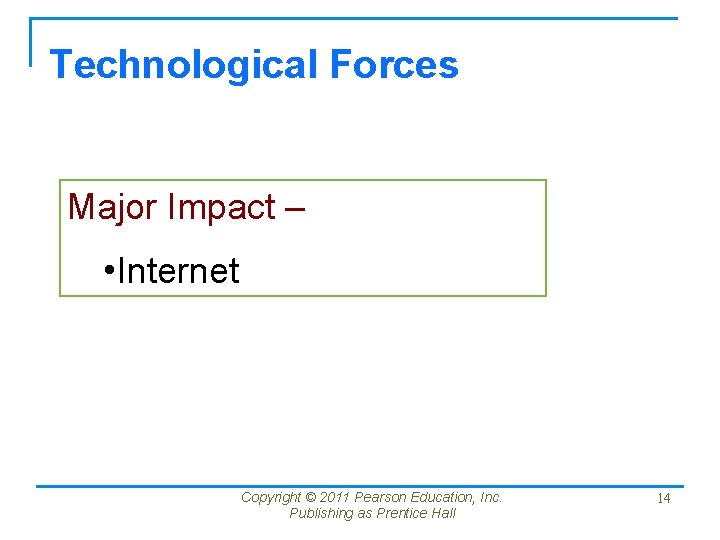 Technological Forces

Major Impact –

•Internet

Copyright © 2011 Pearson Education, Inc.
Publishing as Prentice Hall

14